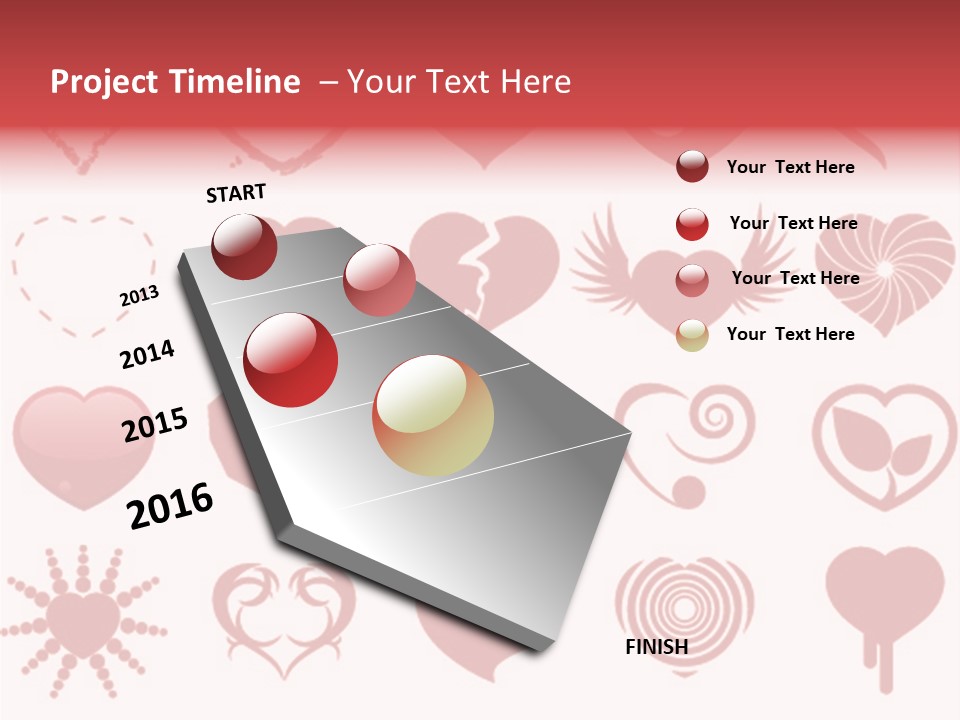 Project Timeline – Your Text Here

START

2013

2014

2015

2016

FINISH

Your Text Here

Your Text Here

Your Text Here

Your Text Here